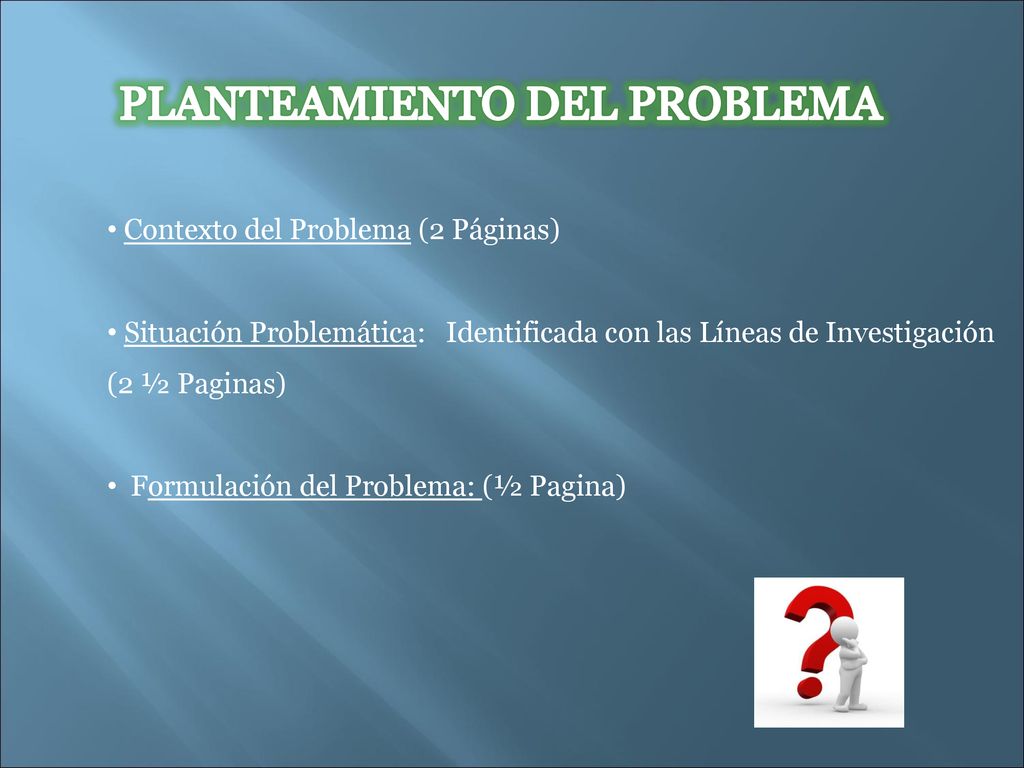 PLANTEAMIENTO DEL PROBLEMA

• Contexto del Problema (2 Páginas)

• Situación Problemática: Identificada con las Líneas de Investigación (2 ½ Paginas)

• Formulación del Problema: (½ Pagina)